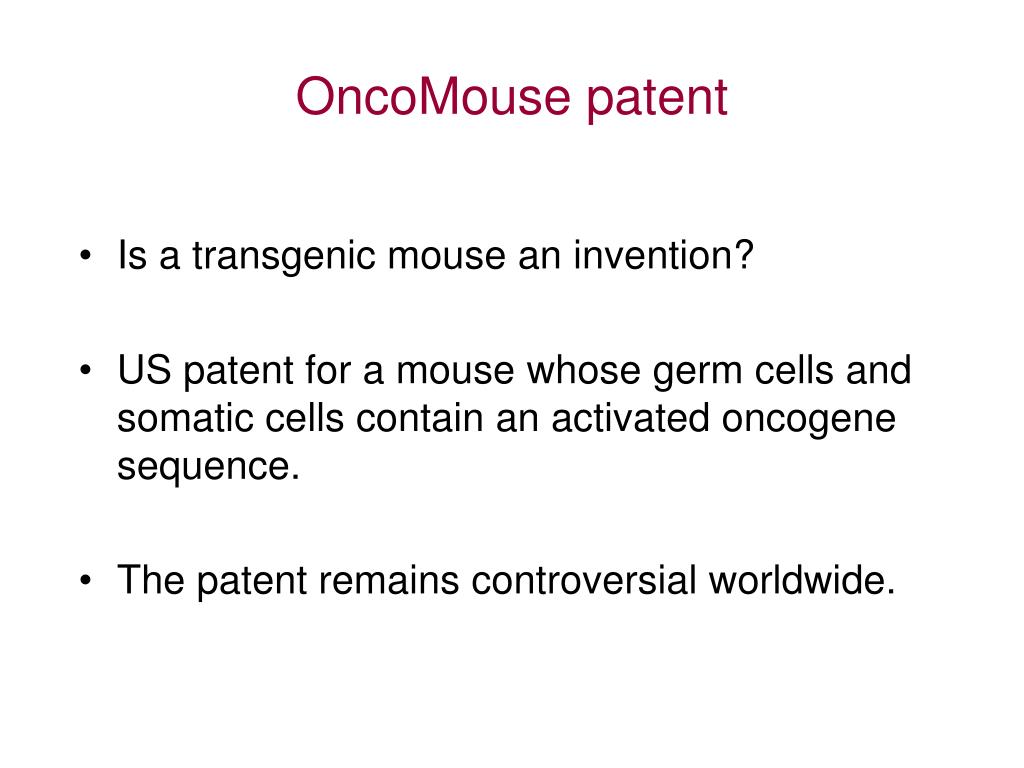 OncoMouse patent

• Is a transgenic mouse an invention?

• US patent for a mouse whose germ cells and somatic cells contain an activated oncogene sequence.

• The patent remains controversial worldwide.